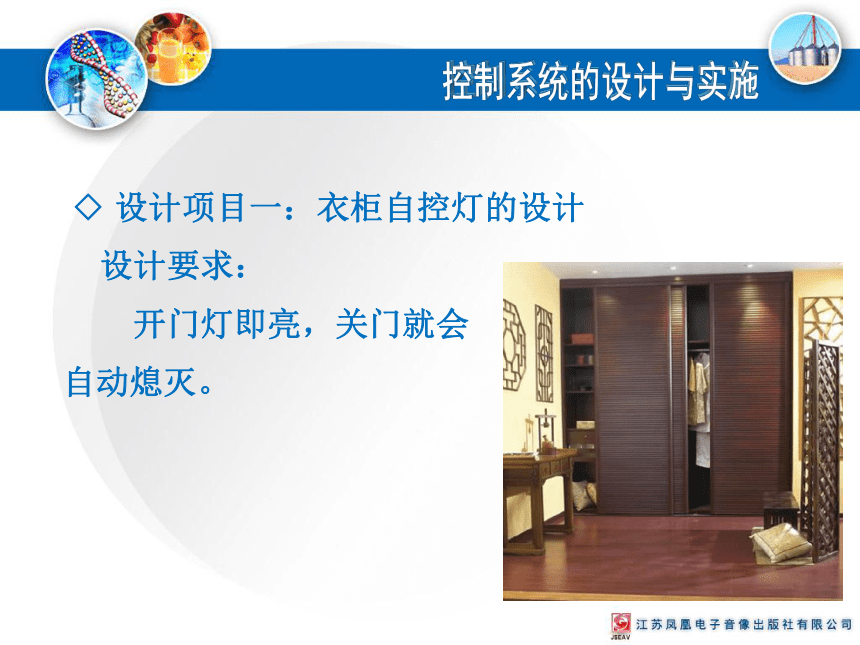 控制系统的设计与实施

◇ 设计项目一：衣柜自控灯的设计

设计要求：

开门灯即亮，关门就会自动熄灭。

JSEAV 江苏凤凰电子音像出版社有限公司